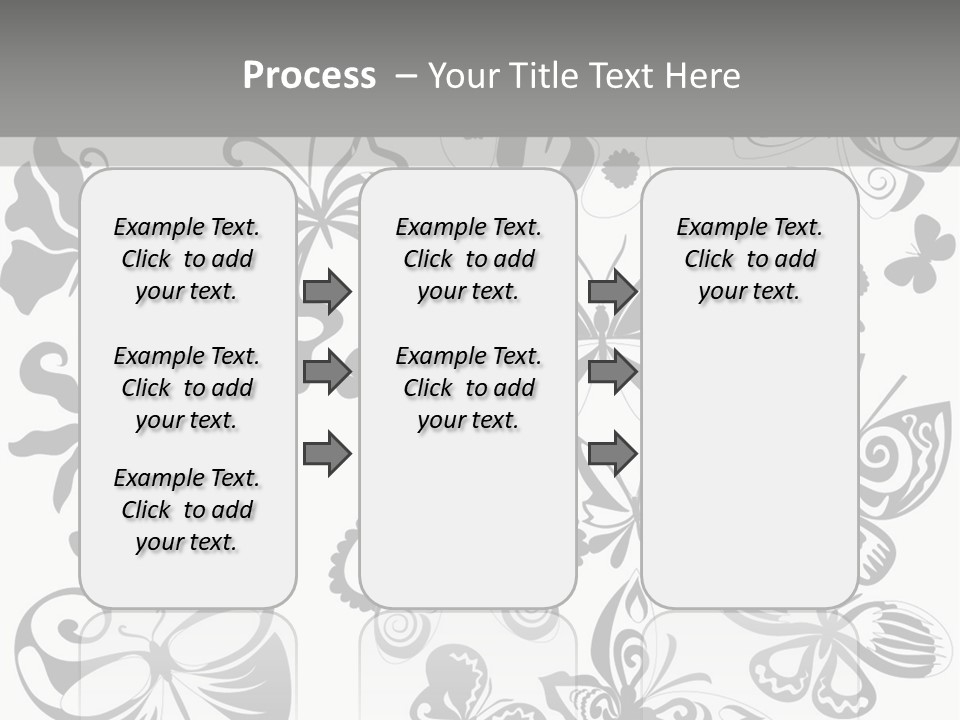 Process – Your Title Text Here

Example Text. Click to add your text.

Example Text. Click to add your text.

Example Text. Click to add your text.

Example Text. Click to add your text.

Example Text. Click to add your text.

Example Text. Click to add your text.